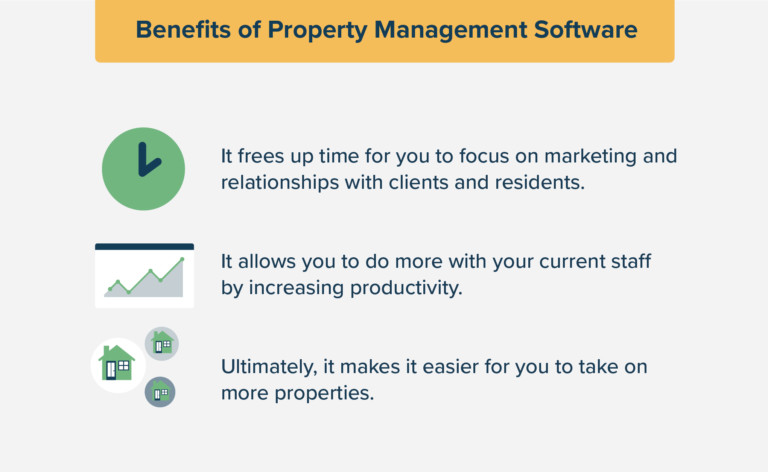 Benefits of Property Management Software

It frees up time for you to focus on marketing and relationships with clients and residents.

It allows you to do more with your current staff by increasing productivity.

Ultimately, it makes it easier for you to take on more properties.